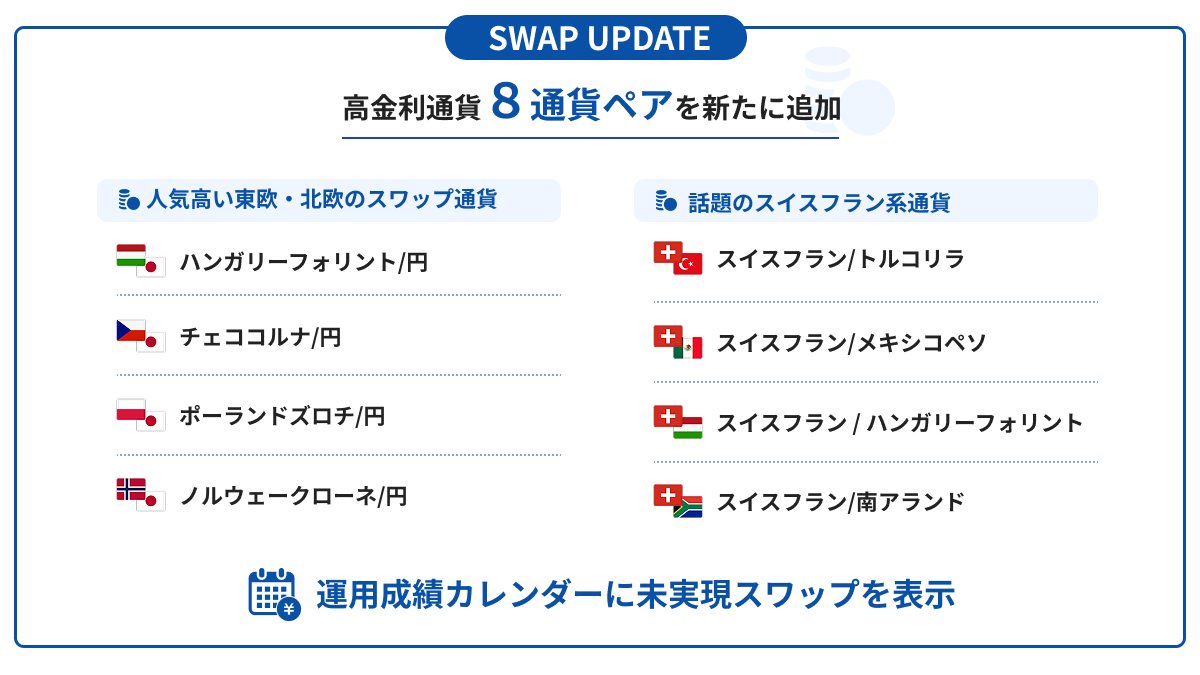 SWAP UPDATE

高金利通貨 8 通貨ペアを新たに追加

人気高い東欧・北欧のスワップ通貨

ハンガリーフォリント/円

チェココルナ/円

ポーランドズロチ/円

ノルウェークローネ/円

話題のスイスフラン系通貨

スイスフラン/トルコリラ

スイスフラン/メキシコペソ

スイスフラン / ハンガリーフォリント

スイスフラン/南アランド

運用成績カレンダーに未実現スワップを表示